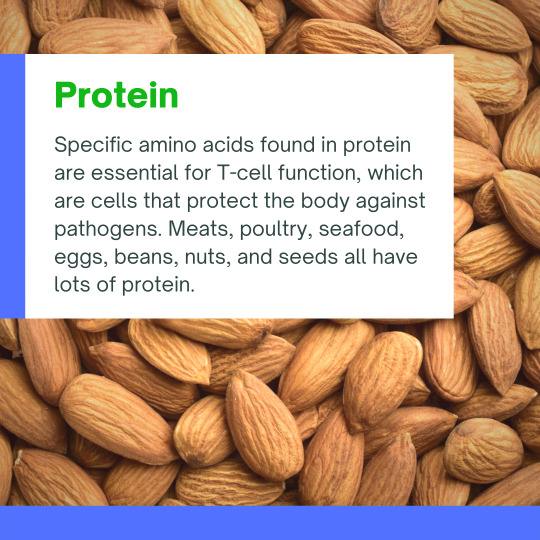 Protein

Specific amino acids found in protein are essential for T-cell function, which are cells that protect the body against pathogens. Meats, poultry, seafood, eggs, beans, nuts, and seeds all have lots of protein.